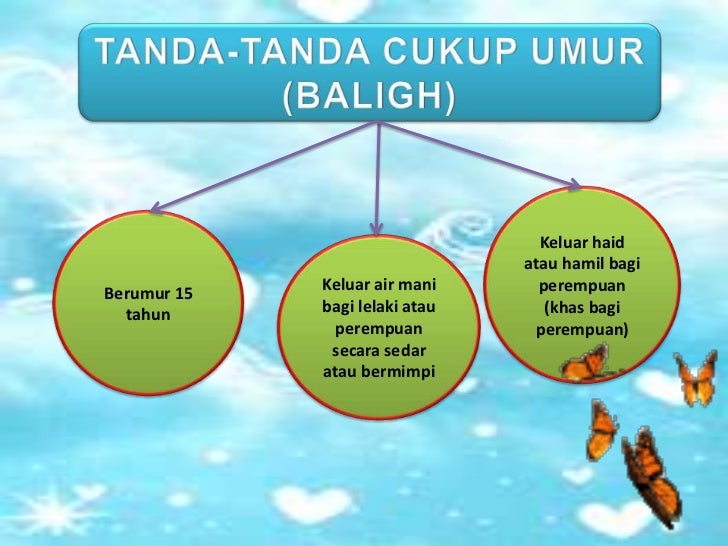 TANDA-TANDA CUKUP UMUR (BALIGH)

Berumur 15 tahun

Keluar air mani bagi lelaki atau perempuan secara sedar atau bermimpi

Keluar haid atau hamil bagi perempuan (khas bagi perempuan)